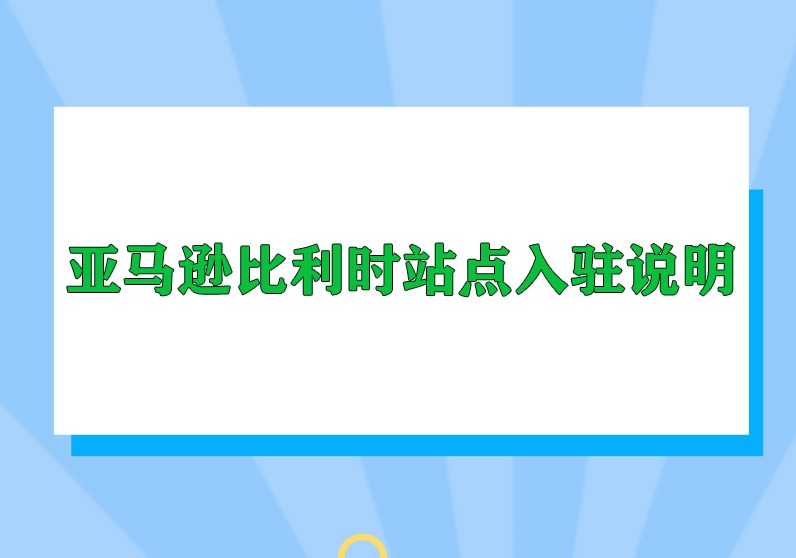 亚马逊比利时站点入驻说明